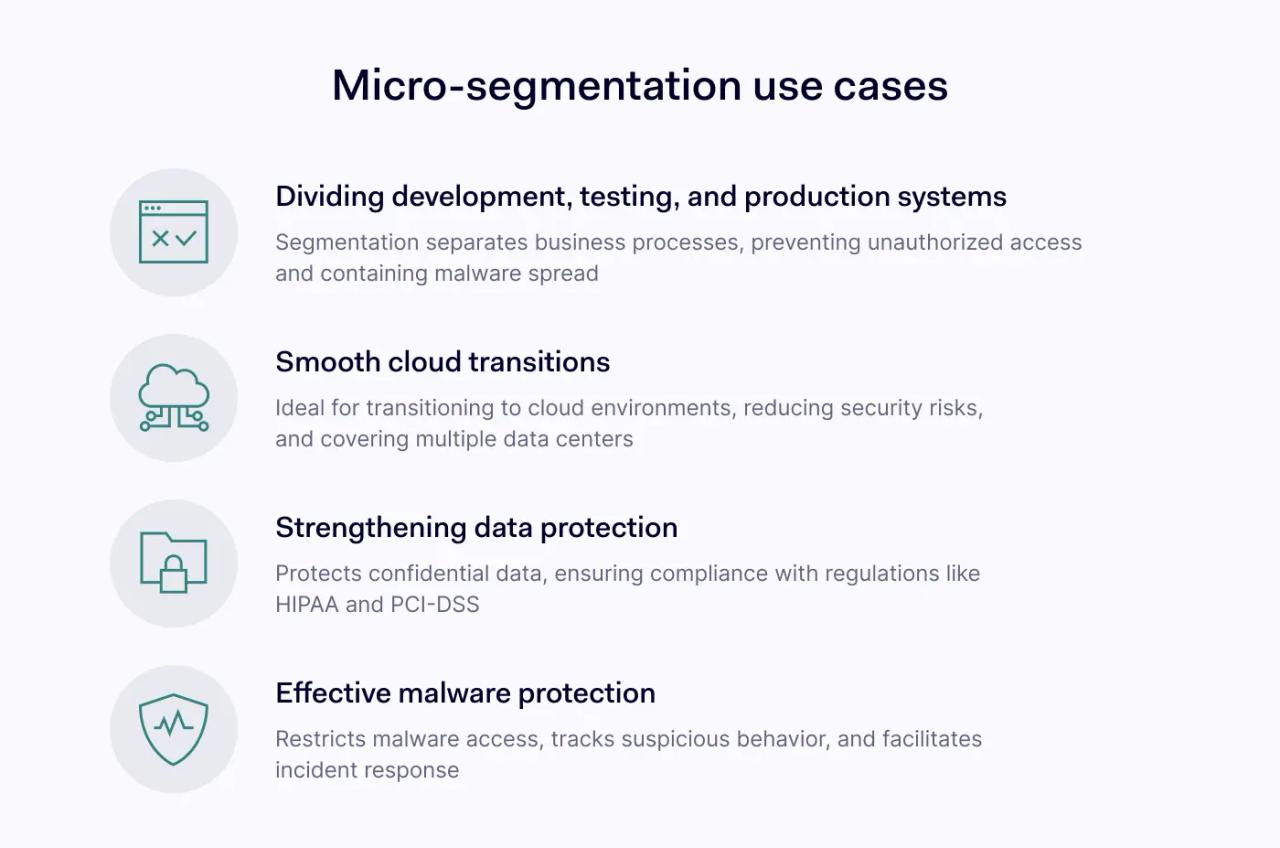 Micro-segmentation use cases

Dividing development, testing, and production systems

Segmentation separates business processes, preventing unauthorized access and containing malware spread

Smooth cloud transitions

Ideal for transitioning to cloud environments, reducing security risks, and covering multiple data centers

Strengthening data protection

Protects confidential data, ensuring compliance with regulations like HIPAA and PCI-DSS

Effective malware protection

Restricts malware access, tracks suspicious behavior, and facilitates incident response